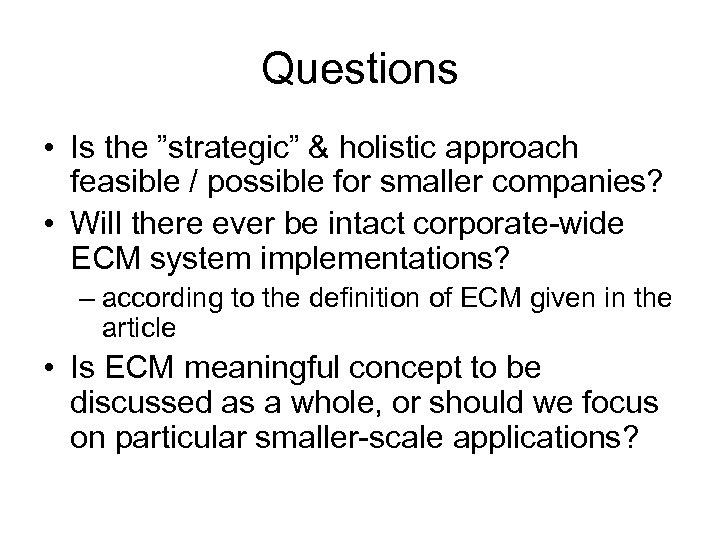 Questions

• Is the ”strategic” & holistic approach feasible / possible for smaller companies?

• Will there ever be intact corporate-wide ECM system implementations?

– according to the definition of ECM given in the article

• Is ECM meaningful concept to be discussed as a whole, or should we focus on particular smaller-scale applications?